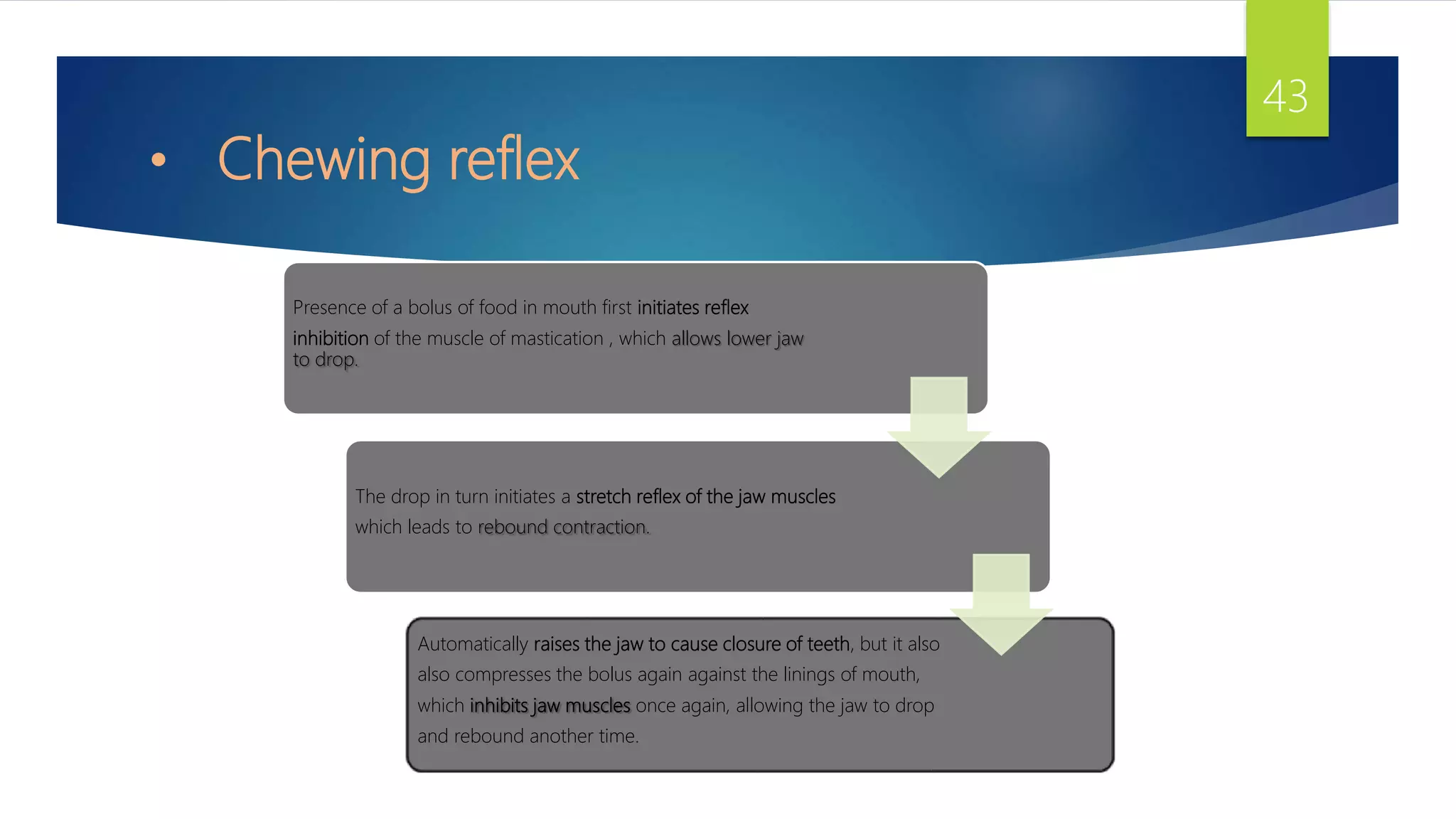 43

• Chewing reflex

Presence of a bolus of food in mouth first initiates reflex inhibition of the muscle of mastication , which allows lower jaw to drop.

The drop in turn initiates a stretch reflex of the jaw muscles which leads to rebound contraction.

Automatically raises the jaw to cause closure of teeth, but it also also compresses the bolus again against the linings of mouth, which inhibits jaw muscles once again, allowing the jaw to drop and rebound another time.